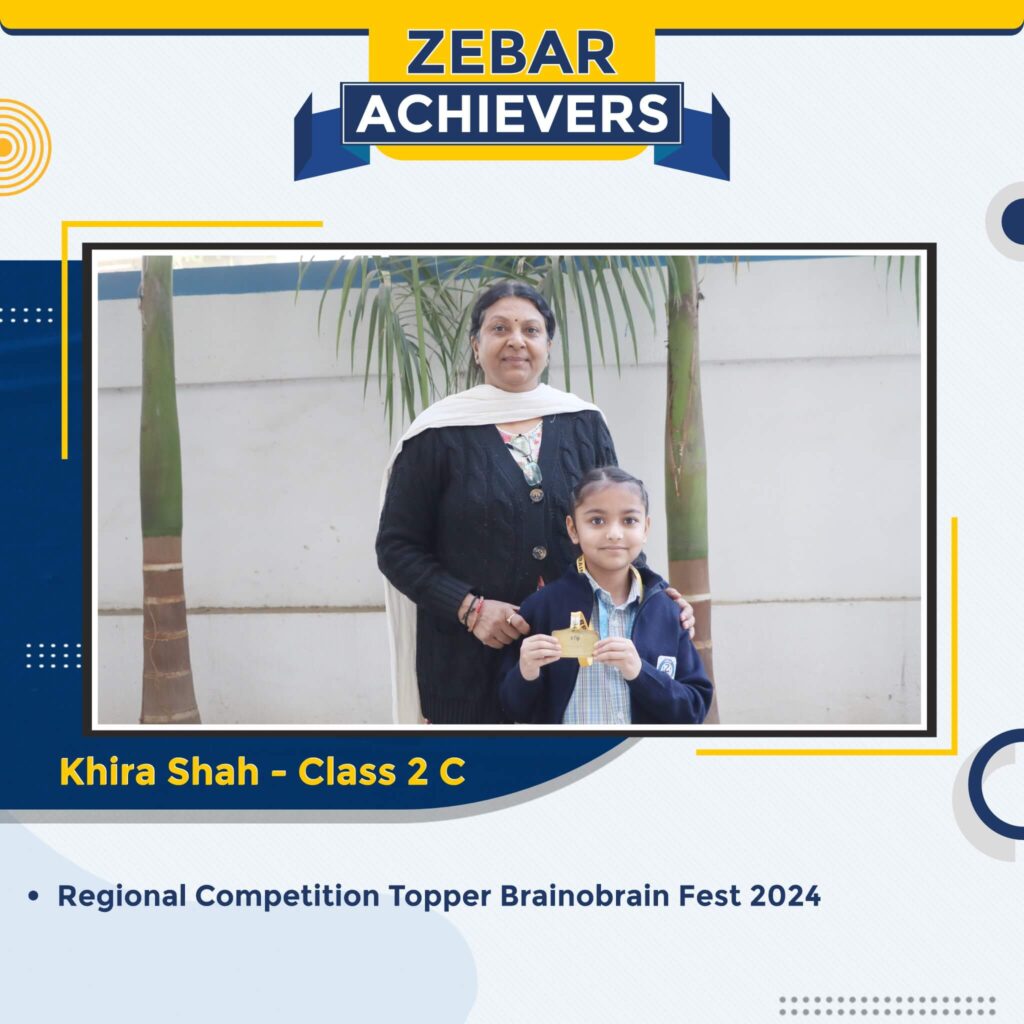 ZEBAR
ACHIEVERS

Khira Shah - Class 2 C

• Regional Competition Topper Brainobrain Fest 2024